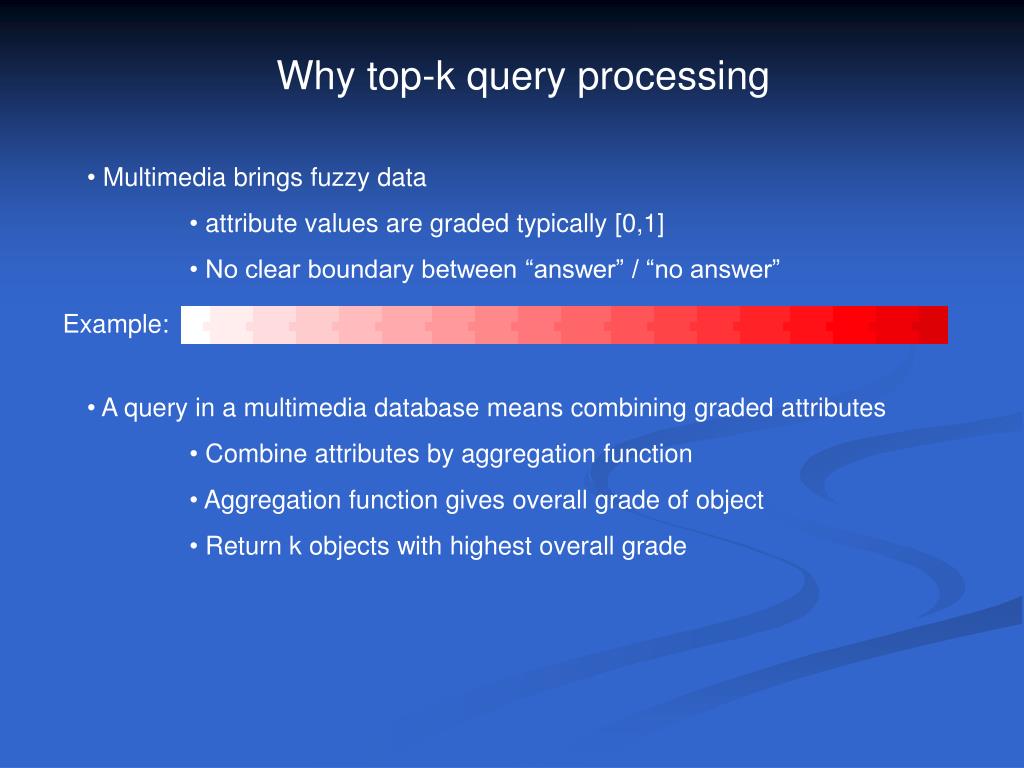 Why top-k query processing

• Multimedia brings fuzzy data

• attribute values are graded typically [0,1]

• No clear boundary between “answer” / “no answer”

Example:

• A query in a multimedia database means combining graded attributes

• Combine attributes by aggregation function

• Aggregation function gives overall grade of object

• Return k objects with highest overall grade